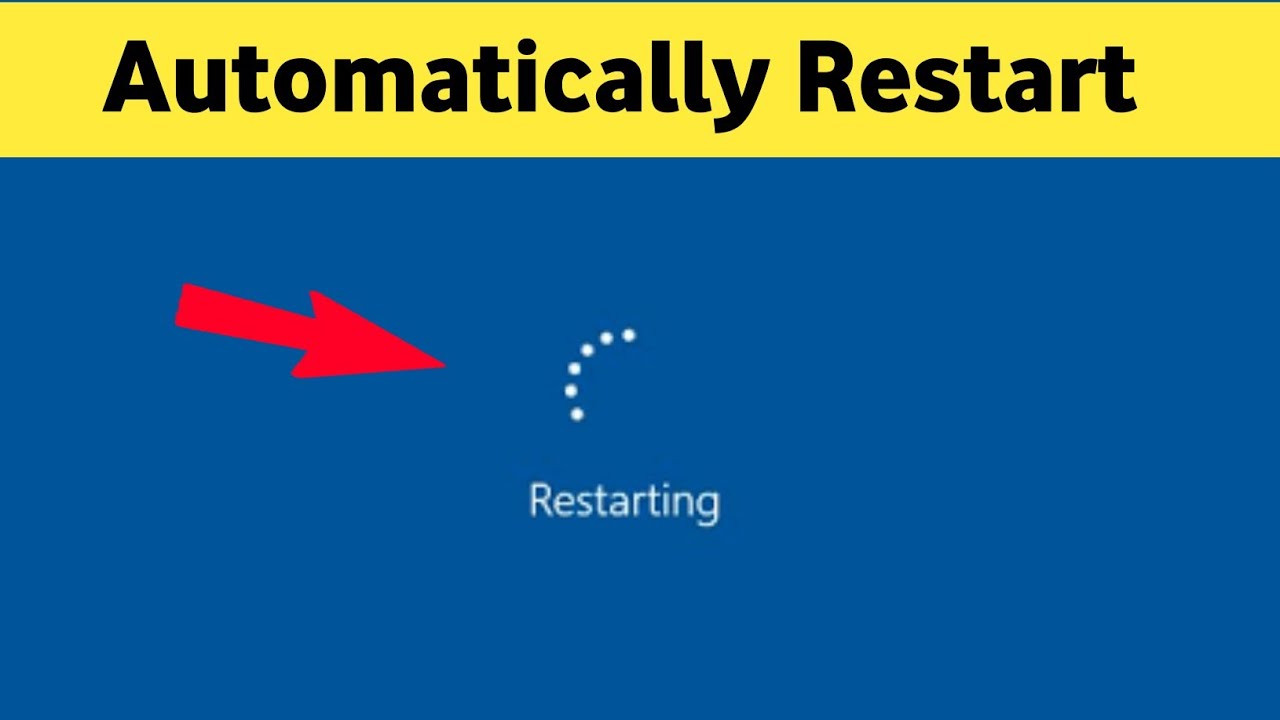 Automatically Restart

Restarting